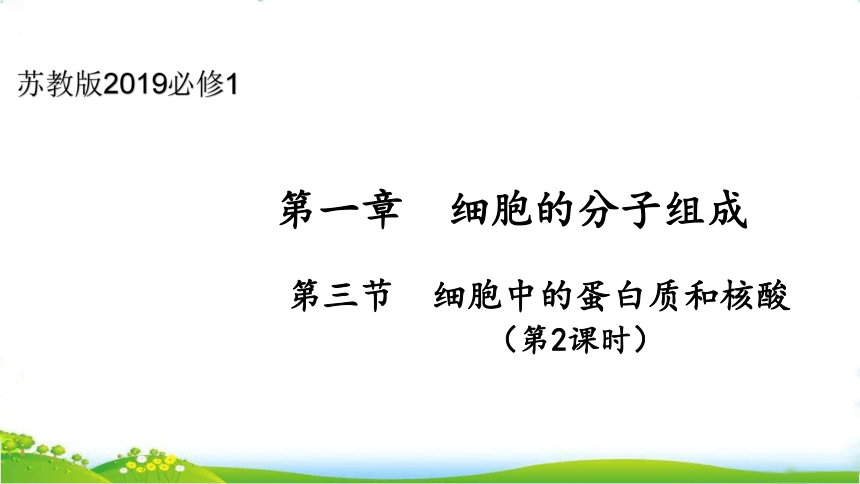 苏教版2019必修1

第一章　细胞的分子组成

第三节　细胞中的蛋白质和核酸
（第2课时）